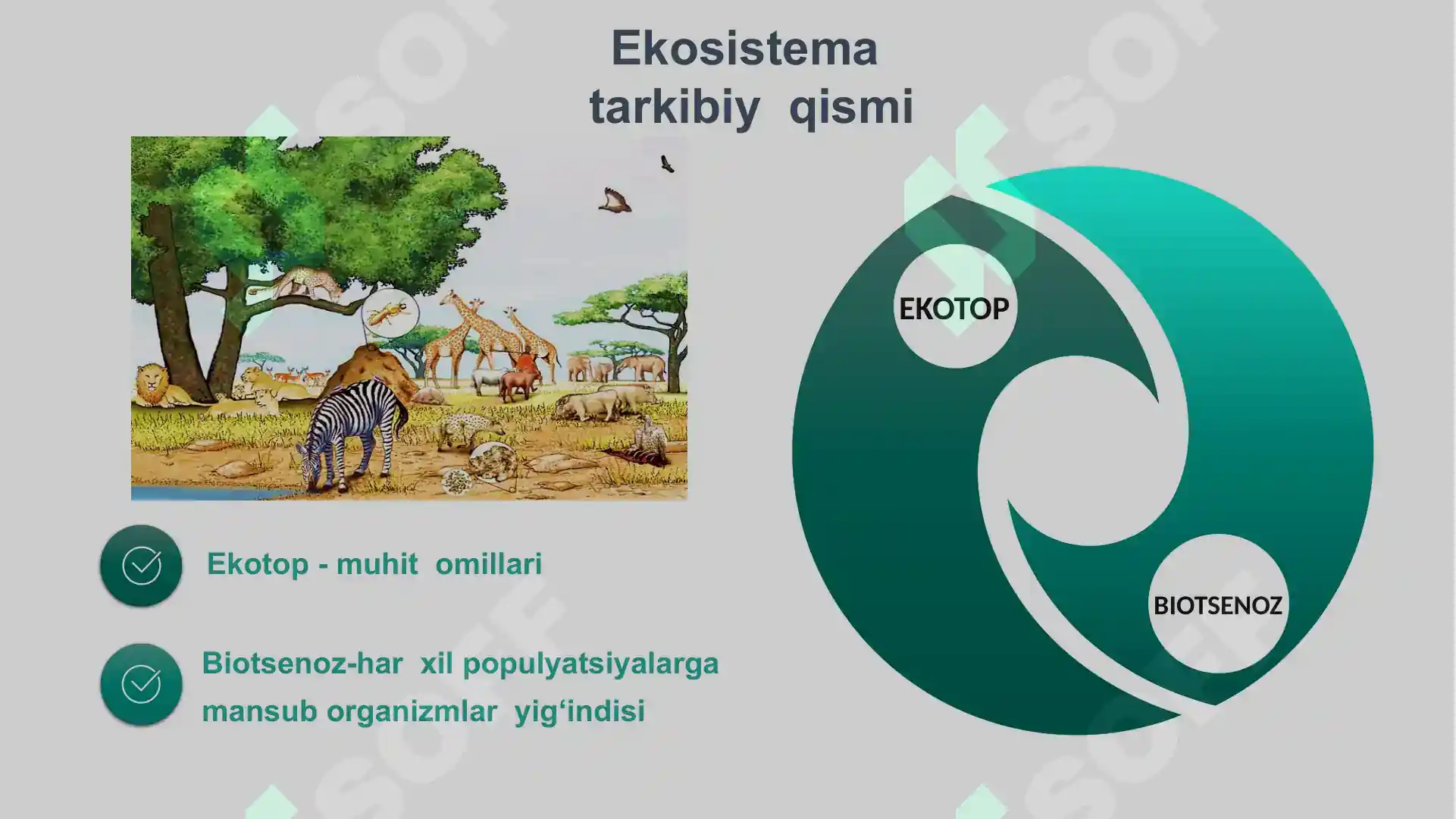 Ekosistema
tarkibiy qismi

EKOTOP

BIOTSENOZ

Ekotop - muhit omillari

Biotsenoz-har xil populyatsiyalarga mansub organizmlar yig‘indisi

SOF